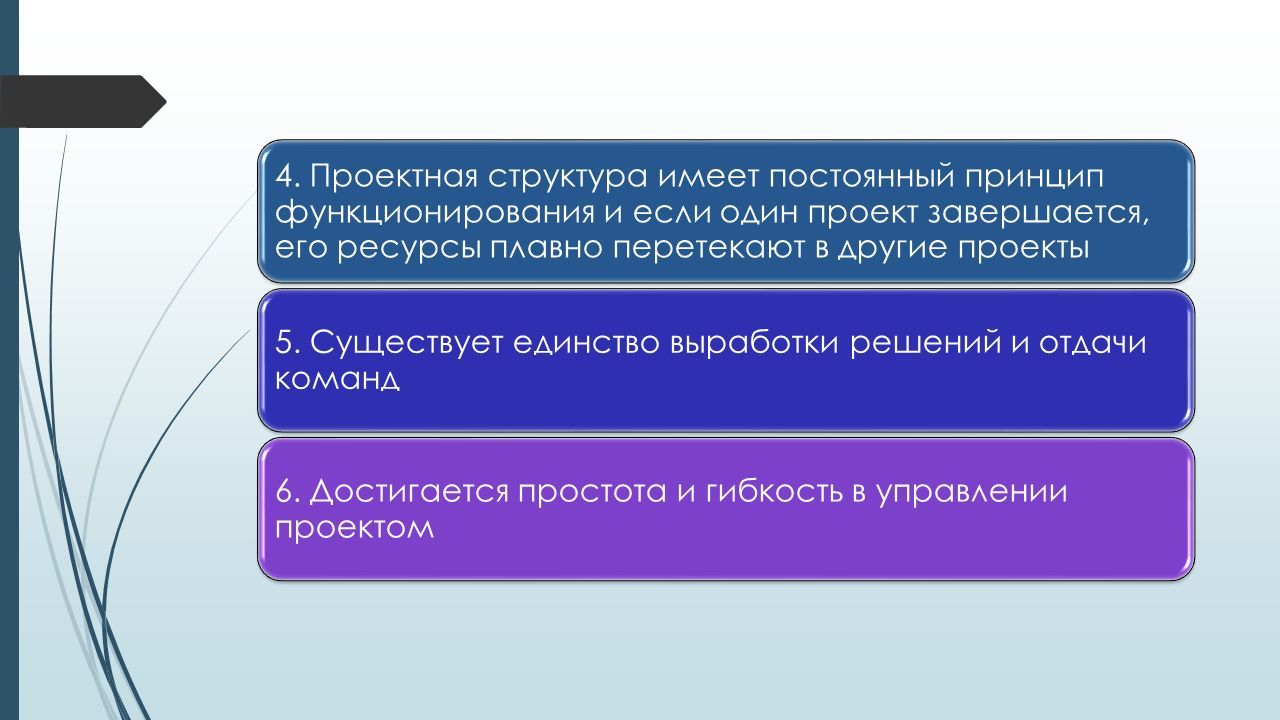 4. Проектная структура имеет постоянный принцип функционирования и если один проект завершается, его ресурсы плавно перетекают в другие проекты

5. Существует единство выработки решений и отдачи команд

6. Достигается простота и гибкость в управлении проектом